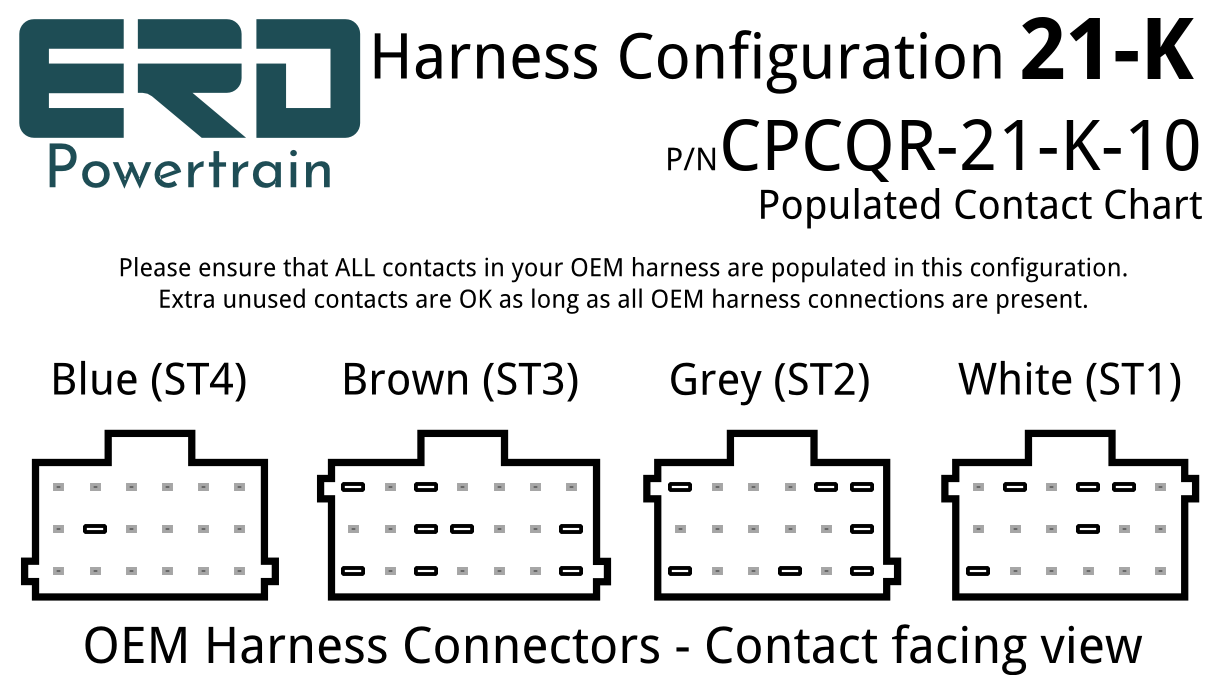 ERD
Powertrain

Harness Configuration 21-K

P/N CPCQR-21-K-10

Populated Contact Chart

Please ensure that ALL contacts in your OEM harness are populated in this configuration.
Extra unused contacts are OK as long as all OEM harness connections are present.

Blue (ST4)

Brown (ST3)

Grey (ST2)

White (ST1)

OEM Harness Connectors - Contact facing view